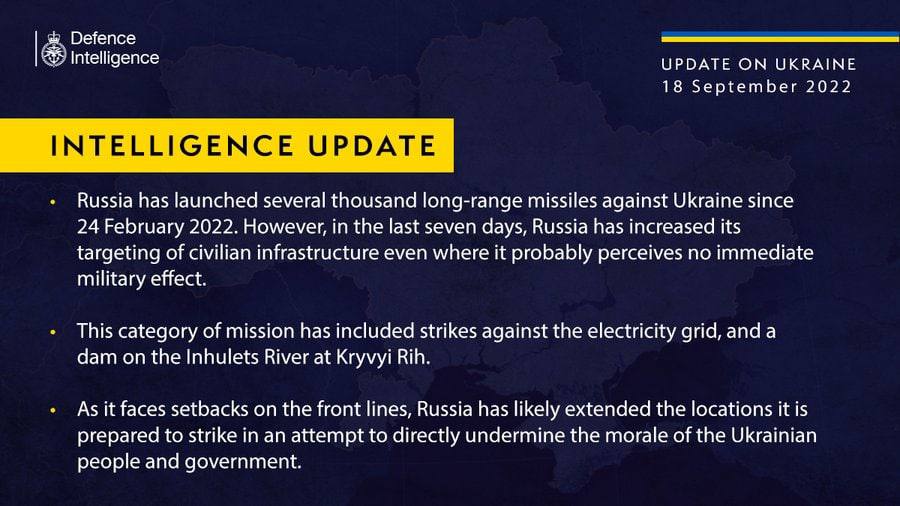 Defence Intelligence

UPDATE ON UKRAINE
18 September 2022

INTELLIGENCE UPDATE

• Russia has launched several thousand long-range missiles against Ukraine since 24 February 2022. However, in the last seven days, Russia has increased its targeting of civilian infrastructure even where it probably perceives no immediate military effect.

• This category of mission has included strikes against the electricity grid, and a dam on the Inhulets River at Kryvyi Rih.

• As it faces setbacks on the front lines, Russia has likely extended the locations it is prepared to strike in an attempt to directly undermine the morale of the Ukrainian people and government.